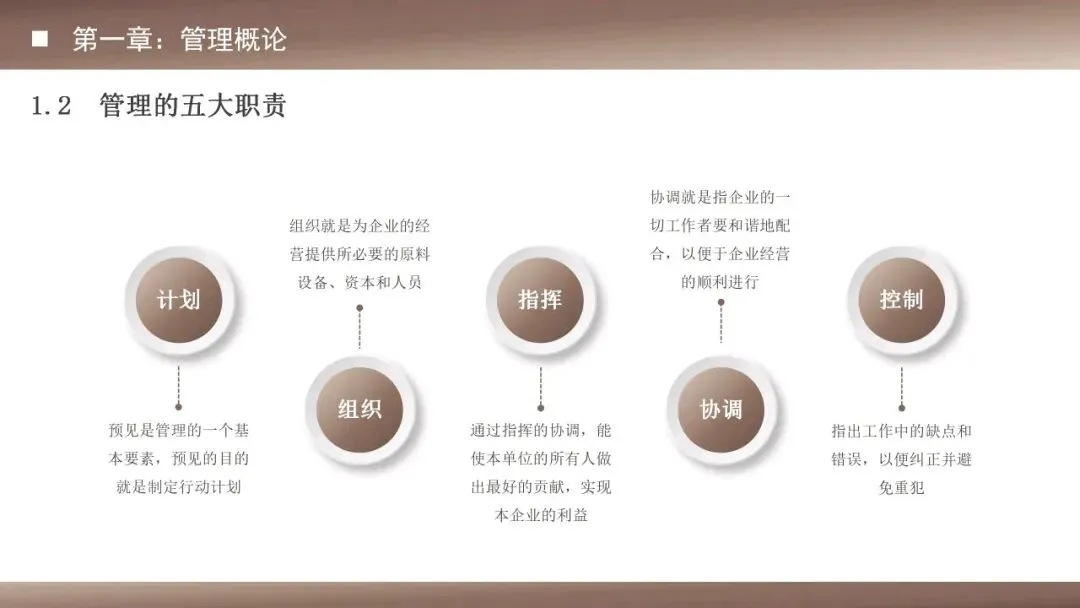 ■ 第一章：管理概论

1.2 管理的五大职责

计划

预见是管理的一个基本要素，预见的目的就是制定行动计划

组织就是为企业的经营提供所必要的原料设备、资本和人员

组织

指挥

通过指挥的协调，能使本单位的所有人做出最好的贡献，实现本企业的利益

协调就是指企业的一切工作者要和谐地配合，以便于企业经营的顺利进行

协调

控制

指出工作中的缺点和错误，以便纠正并避免重犯